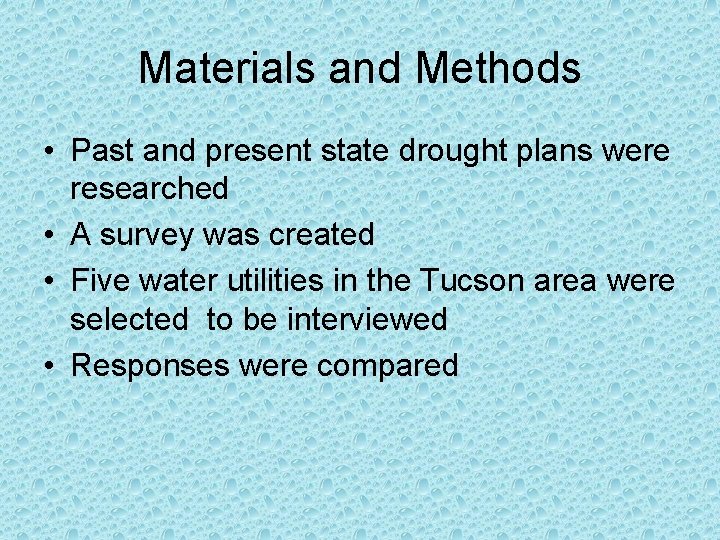 Materials and Methods

• Past and present state drought plans were researched
• A survey was created
• Five water utilities in the Tucson area were selected to be interviewed
• Responses were compared